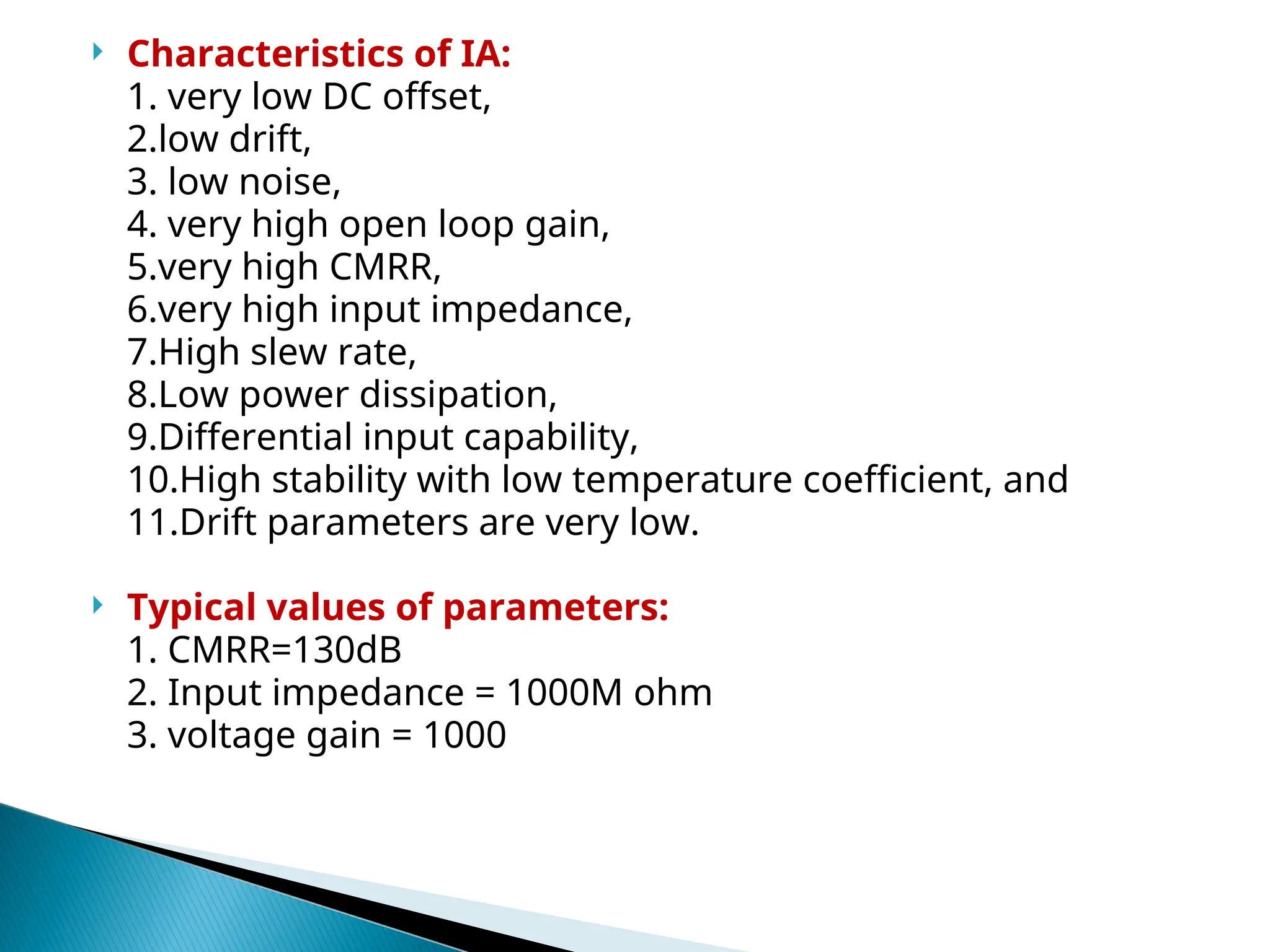 Characteristics of IA:
1. very low DC offset,
2.low drift,
3. low noise,
4. very high open loop gain,
5.very high CMRR,
6.very high input impedance,
7.High slew rate,
8.Low power dissipation,
9.Differential input capability,
10.High stability with low temperature coefficient, and
11.Drift parameters are very low.

Typical values of parameters:
1. CMRR=130dB
2. Input impedance = 1000M ohm
3. voltage gain = 1000